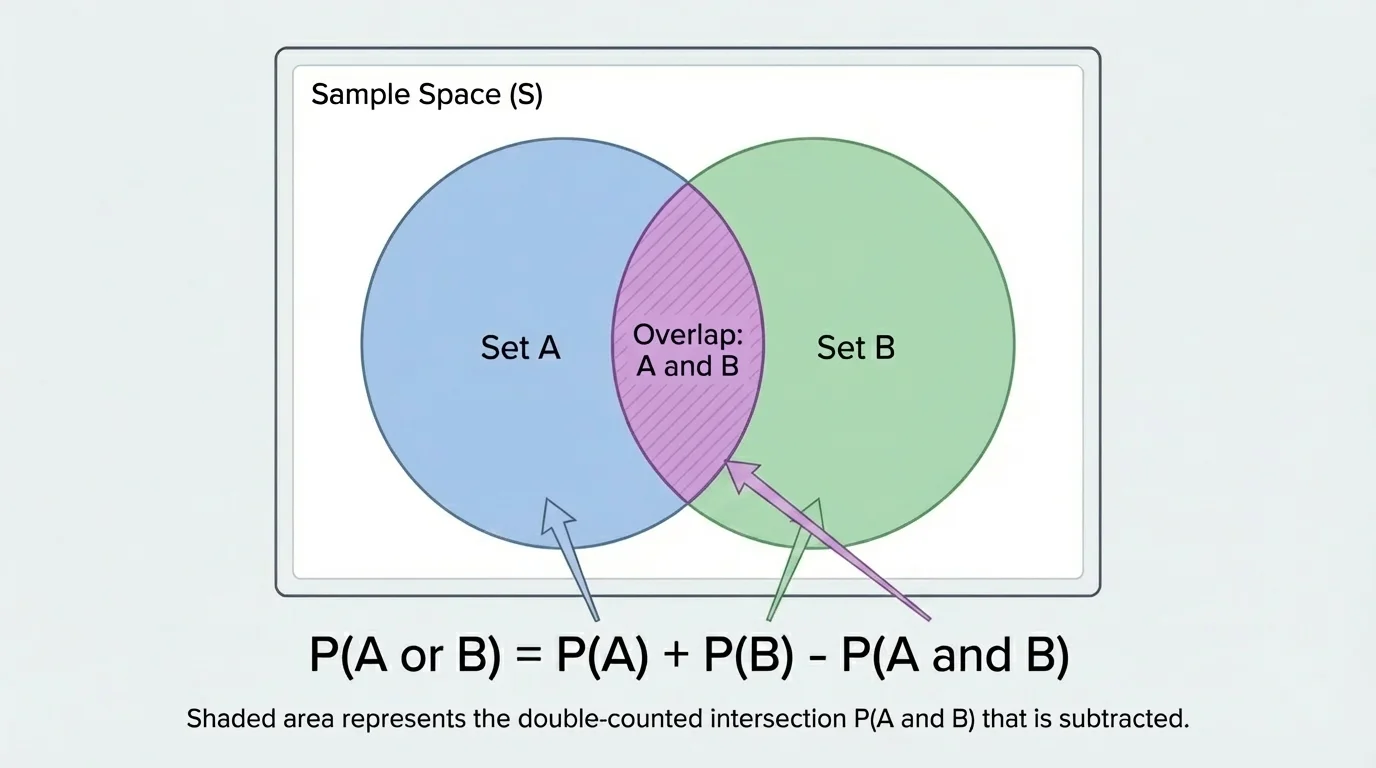 Sample Space (S)

Set A

Overlap: A and B

Set B

$P(A \text{ or } B) = P(A) + P(B) - P(A \text{ and } B)$

Shaded area represents the double-counted intersection P(A and B) that is subtracted.